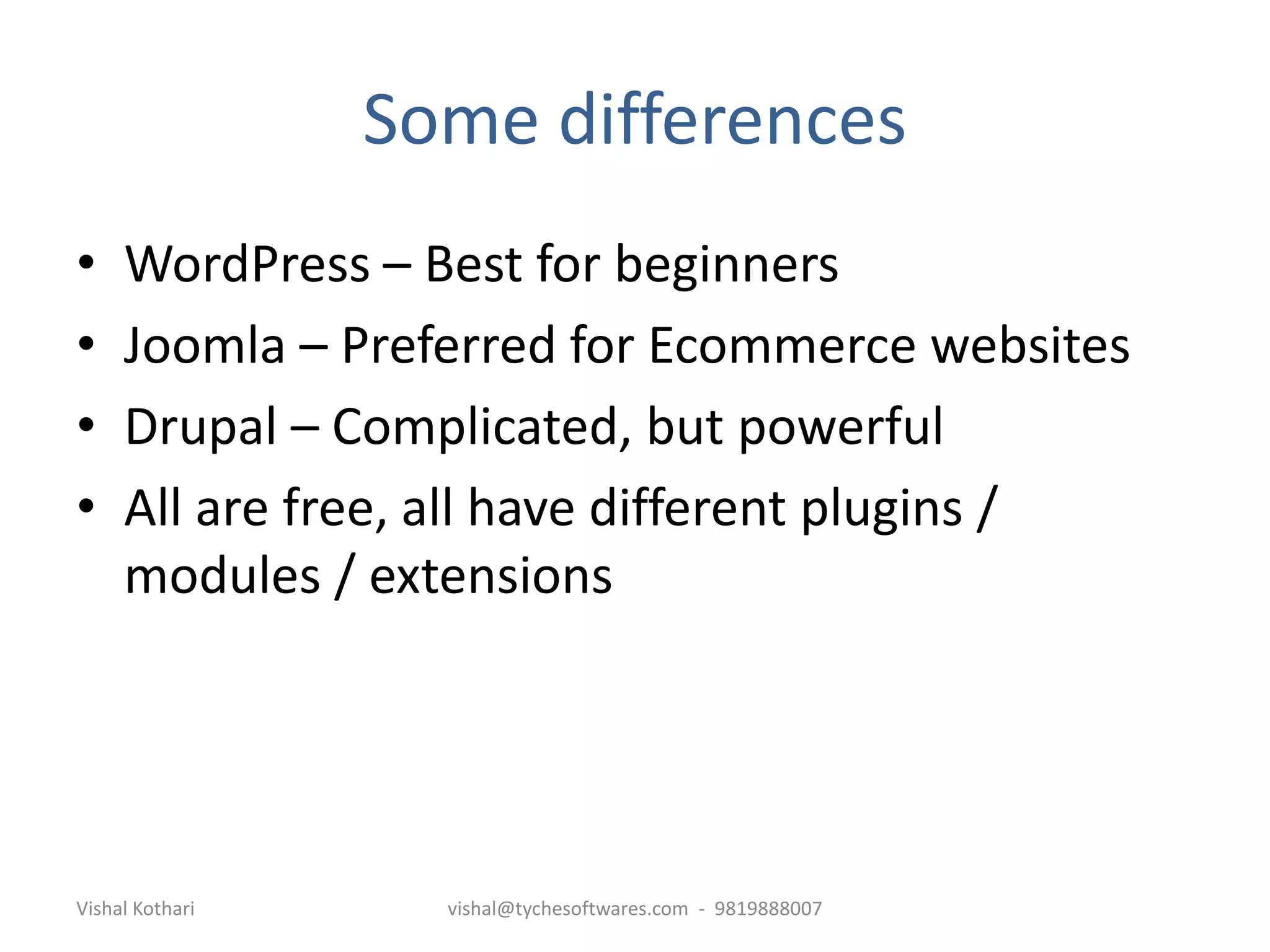 Some differences

• WordPress – Best for beginners
• Joomla – Preferred for Ecommerce websites
• Drupal – Complicated, but powerful
• All are free, all have different plugins / modules / extensions

Vishal Kothari

vishal@tychesoftwares.com - 9819888007